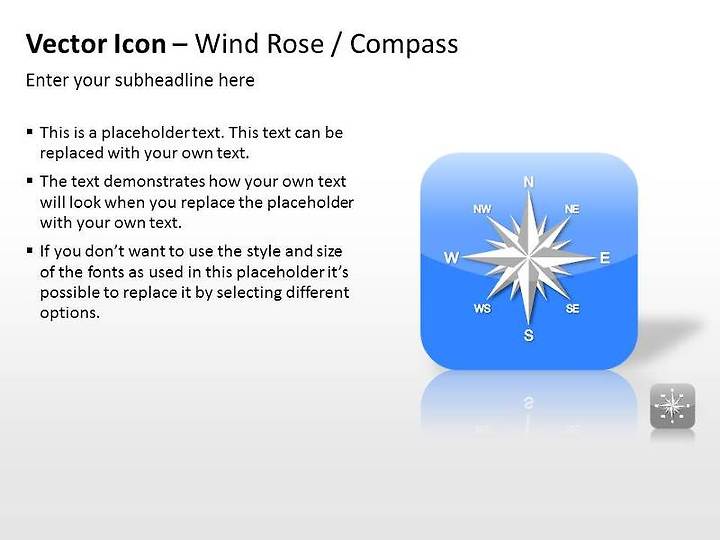 Vector Icon – Wind Rose / Compass

Enter your subheadline here

▪ This is a placeholder text. This text can be replaced with your own text.

▪ The text demonstrates how your own text will look when you replace the placeholder with your own text.

▪ If you don't want to use the style and size of the fonts as used in this placeholder it's possible to replace it by selecting different options.

N
NW
NE
W
E
WS
SE
S